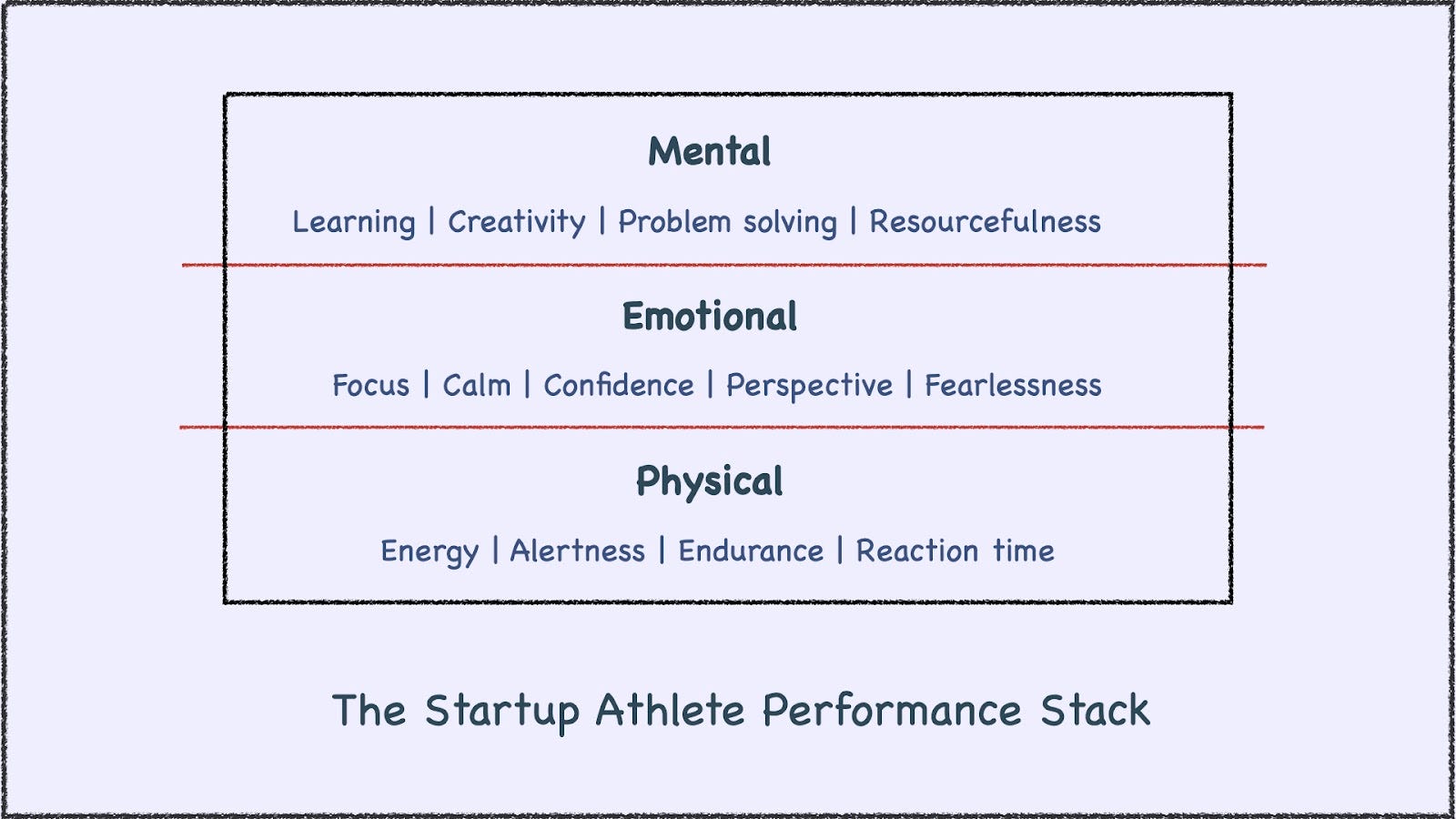 Mental

Learning | Creativity | Problem solving | Resourcefulness

Emotional

Focus | Calm | Confidence | Perspective | Fearlessness

Physical

Energy | Alertness | Endurance | Reaction time

The Startup Athlete Performance Stack